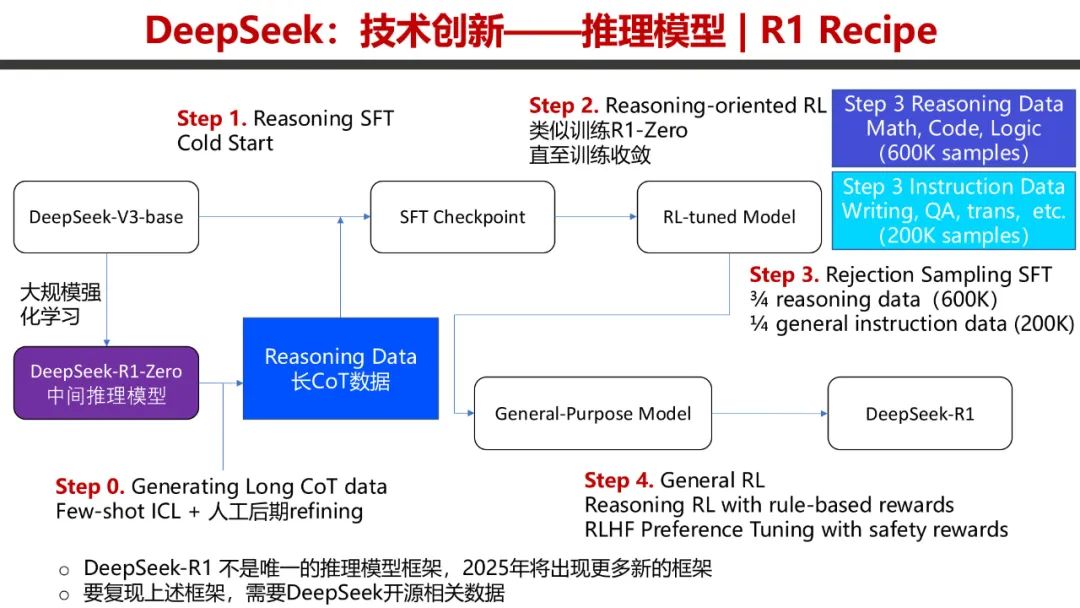 DeepSeek：技术创新——推理模型 | R1 Recipe

Step 1. Reasoning SFT
Cold Start

Step 2. Reasoning-oriented RL
类似训练R1-Zero
直至训练收敛

Step 3 Reasoning Data
Math, Code, Logic
(600K samples)

Step 3 Instruction Data
Writing, QA, trans, etc.
(200K samples)

DeepSeek-V3-base

SFT Checkpoint

RL-tuned Model

大规模强化学习

Step 3. Rejection Sampling SFT
¾ reasoning data（600K）
¼ general instruction data (200K)

DeepSeek-R1-Zero
中间推理模型

Reasoning Data
长CoT数据

General-Purpose Model

DeepSeek-R1

Step 0. Generating Long CoT data
Few-shot ICL + 人工后期refining

Step 4. General RL
Reasoning RL with rule-based rewards
RLHF Preference Tuning with safety rewards

○ DeepSeek-R1 不是唯一的推理模型框架，2025年将出现更多新的框架
○ 要复现上述框架，需要DeepSeek开源相关数据